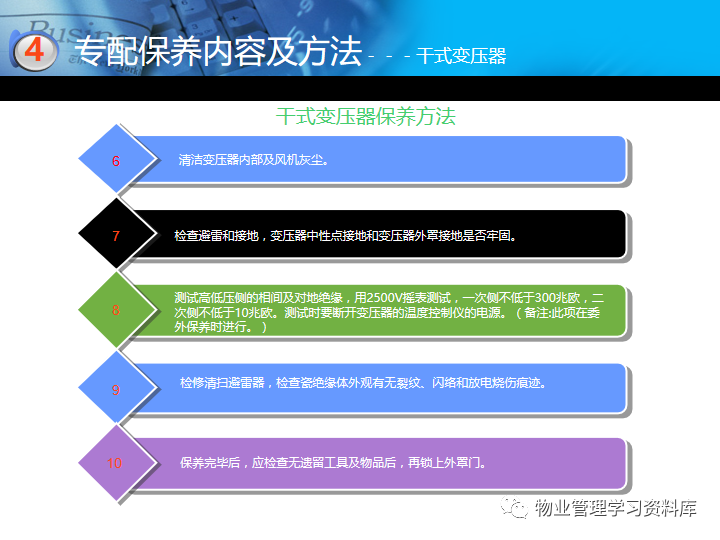 4 专配保养内容及方法 - - - 干式变压器

干式变压器保养方法

6 清洁变压器内部及风机灰尘。

7 检查避雷和接地，变压器中性点接地和变压器外罩接地是否牢固。

8 测试高低压侧的相间及对地绝缘，用2500V摇表测试，一次侧不低于300兆欧，二次侧不低于10兆欧。测试时要断开变压器的温度控制仪的电源。（备注:此项在委外保养时进行。）

9 检修清扫避雷器，检查瓷绝缘体外观有无裂纹、闪络和放电烧伤痕迹。

10 保养完毕后，应检查无遗留工具及物品后，再锁上外罩门。

物业管理学习资料库